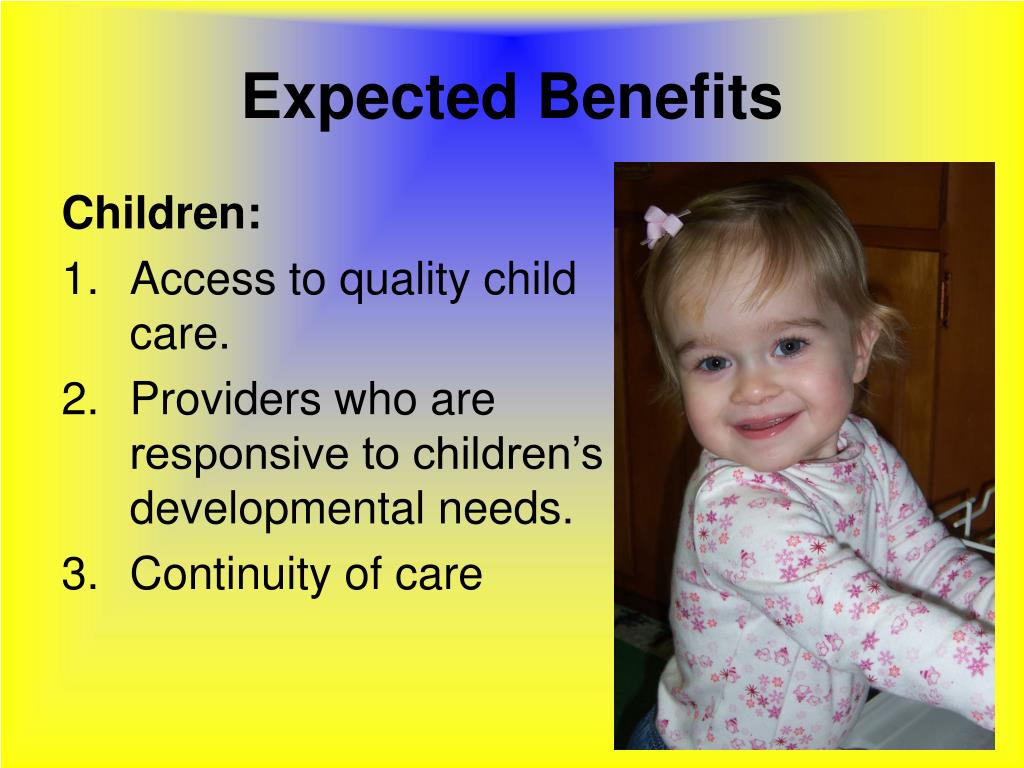 Expected Benefits

Children:

1. Access to quality child care.
2. Providers who are responsive to children’s developmental needs.
3. Continuity of care